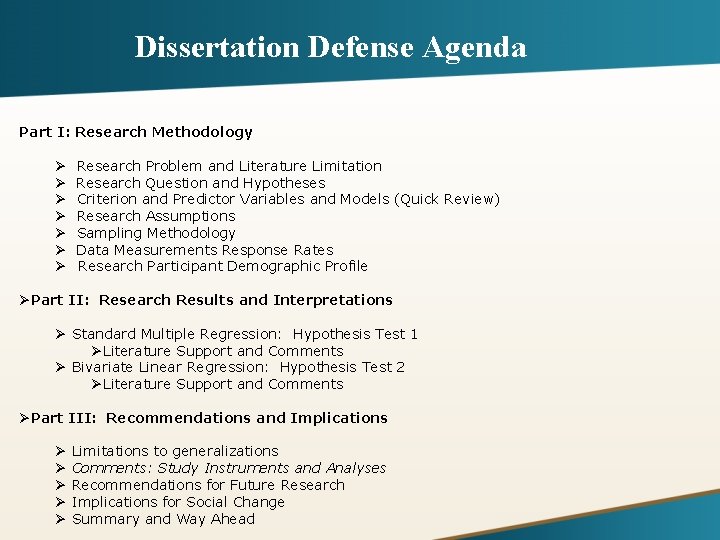 Dissertation Defense Agenda

Part I: Research Methodology

➢ Research Problem and Literature Limitation
➢ Research Question and Hypotheses
➢ Criterion and Predictor Variables and Models (Quick Review)
➢ Research Assumptions
➢ Sampling Methodology
➢ Data Measurements Response Rates
➢ Research Participant Demographic Profile

➢Part II: Research Results and Interpretations

➢ Standard Multiple Regression: Hypothesis Test 1
➢Literature Support and Comments
➢ Bivariate Linear Regression: Hypothesis Test 2
➢Literature Support and Comments

➢Part III: Recommendations and Implications

➢ Limitations to generalizations
➢ Comments: Study Instruments and Analyses
➢ Recommendations for Future Research
➢ Implications for Social Change
➢ Summary and Way Ahead